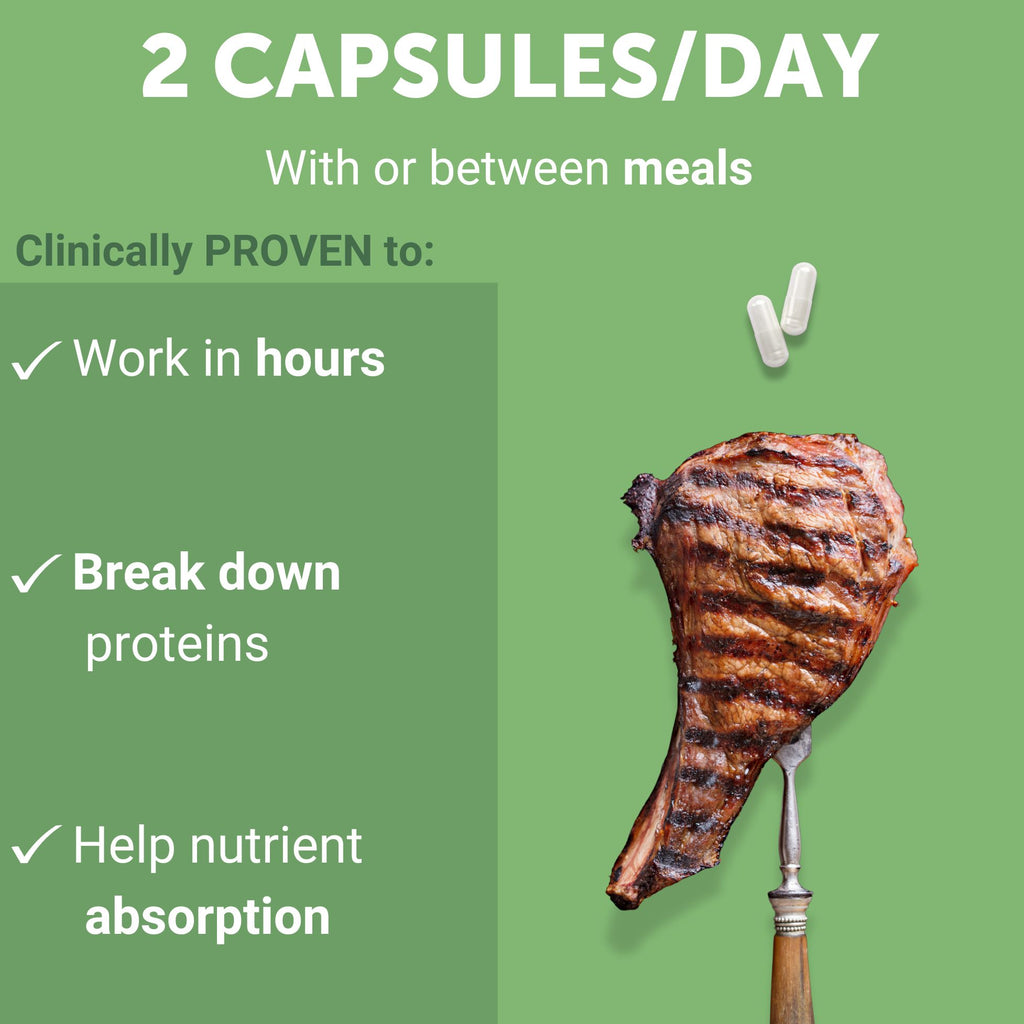 2 CAPSULES/DAY

With or between meals

Clinically PROVEN to:

✓ Work in hours

✓ Break down proteins

✓ Help nutrient absorption